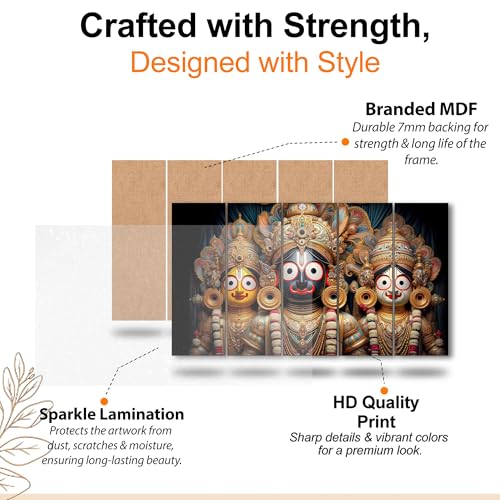 Crafted with Strength,
Designed with Style

Branded MDF
Durable 7mm backing for strength & long life of the frame.

Sparkle Lamination
Protects the artwork from dust, scratches & moisture, ensuring long-lasting beauty.

HD Quality Print
Sharp details & vibrant colors for a premium look.